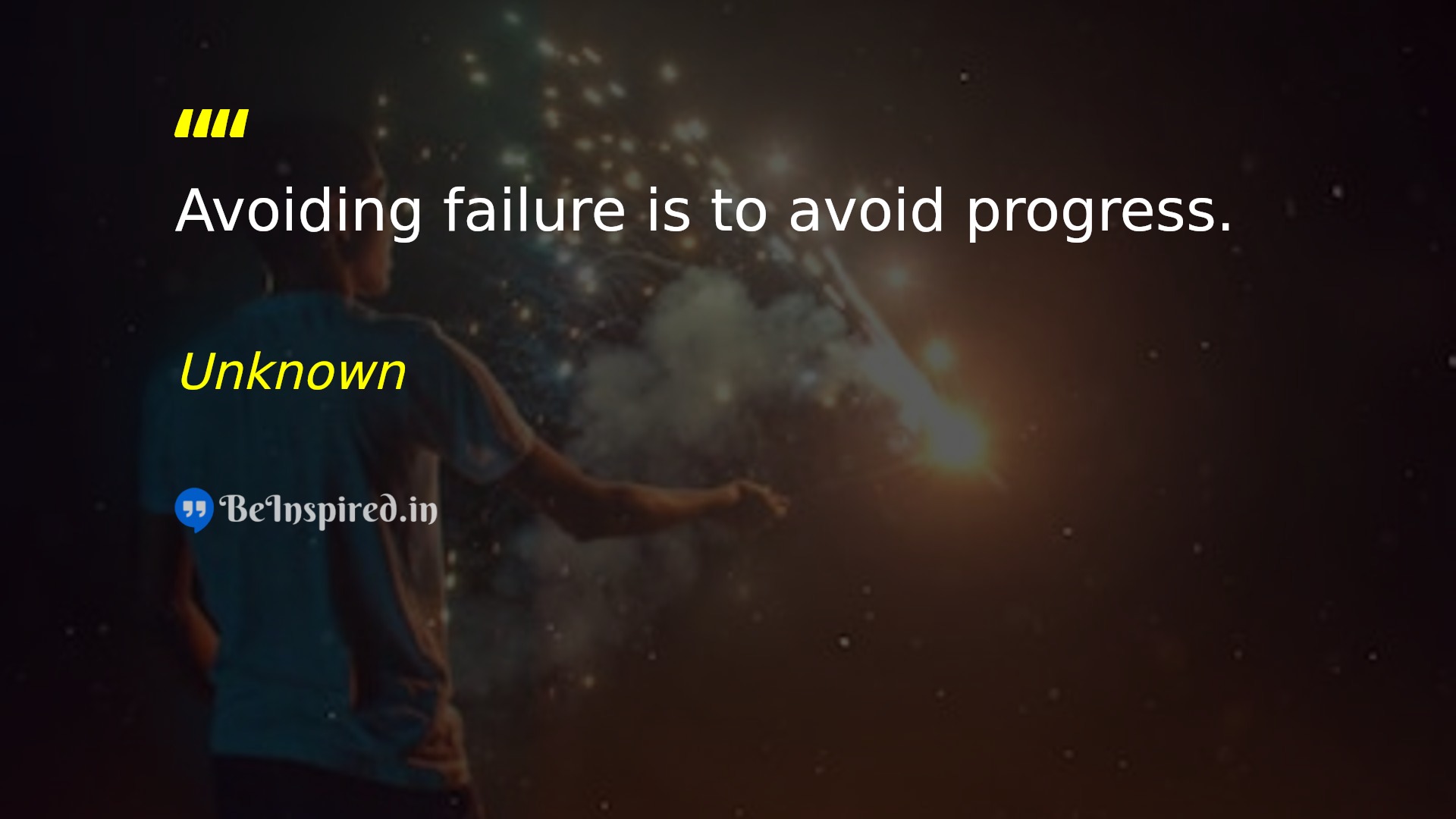 ""

Avoiding failure is to avoid progress.

Unknown

BeInspired.in